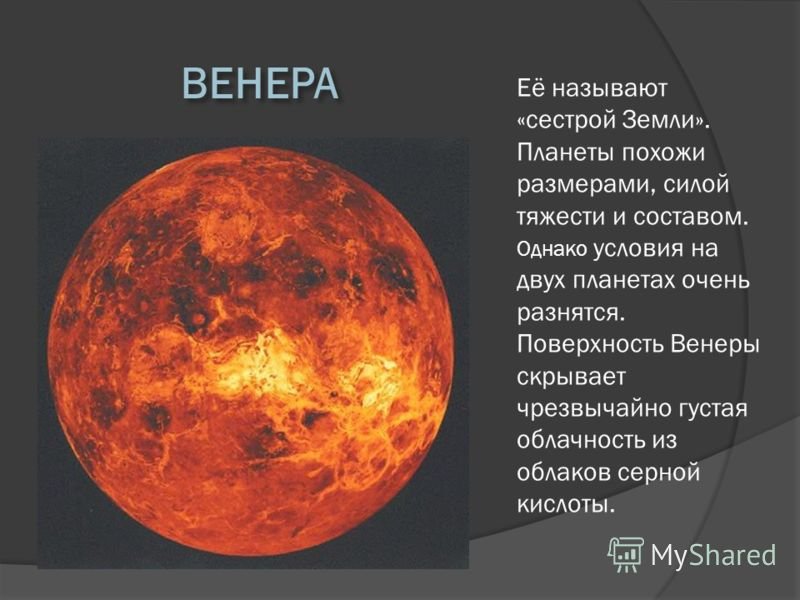 ВЕНЕРА

Её называют «сестрой Земли». Планеты похожи размерами, силой тяжести и составом. Однако условия на двух планетах очень разнятся. Поверхность Венеры скрывает чрезвычайно густая облачность из облаков серной кислоты.

MyShared